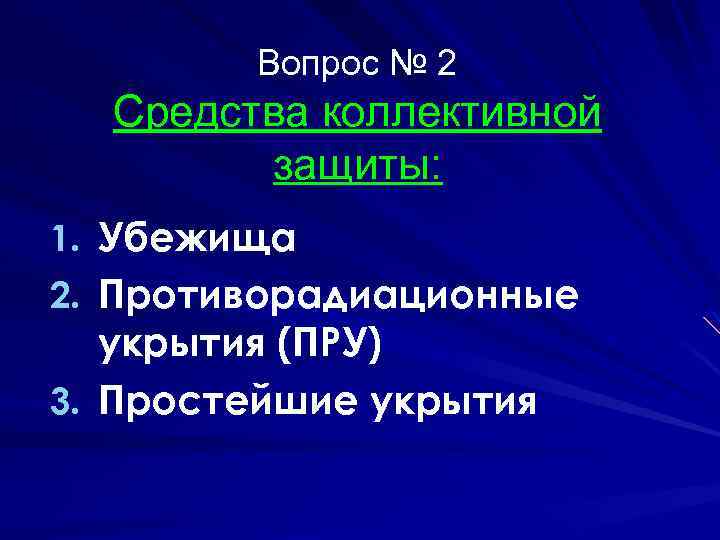 Вопрос № 2
Средства коллективной защиты:

1. Убежища
2. Противорадиационные укрытия (ПРУ)
3. Простейшие укрытия